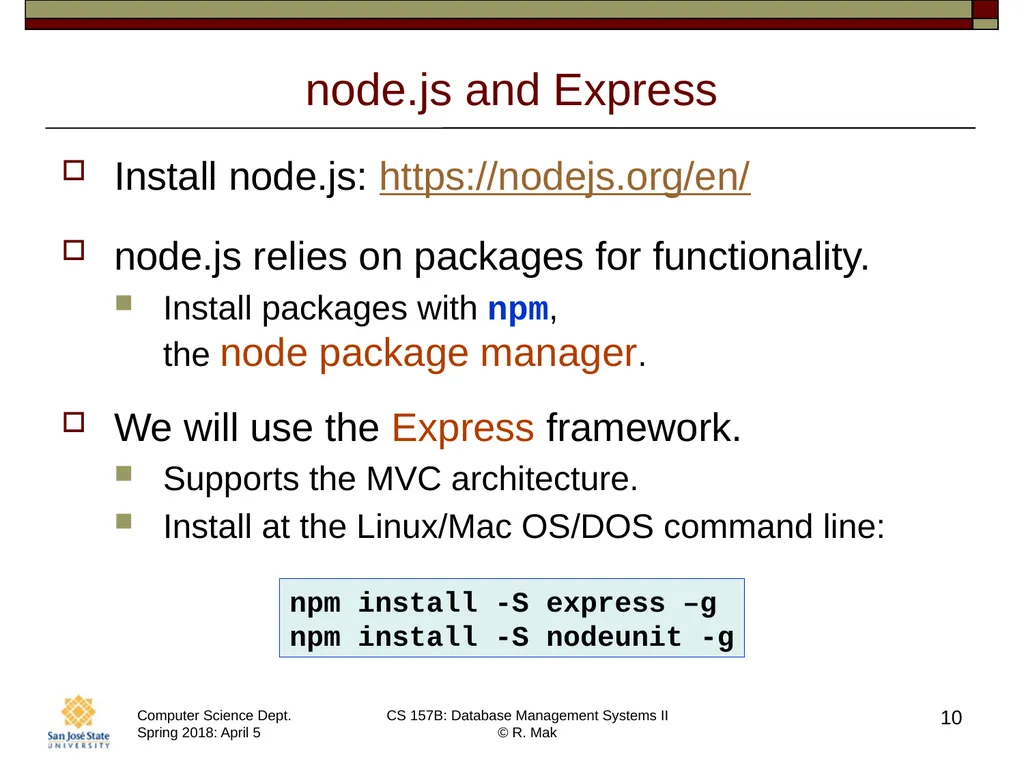 node.js and Express

Install node.js: https://nodejs.org/en/

node.js relies on packages for functionality.

Install packages with npm, the node package manager.

We will use the Express framework.

Supports the MVC architecture.

Install at the Linux/Mac OS/DOS command line:

npm install -S express –g
npm install -S nodeunit -g

San José State UNIVERSITY

Computer Science Dept.
Spring 2018: April 5

CS 157B: Database Management Systems II
© R. Mak

10